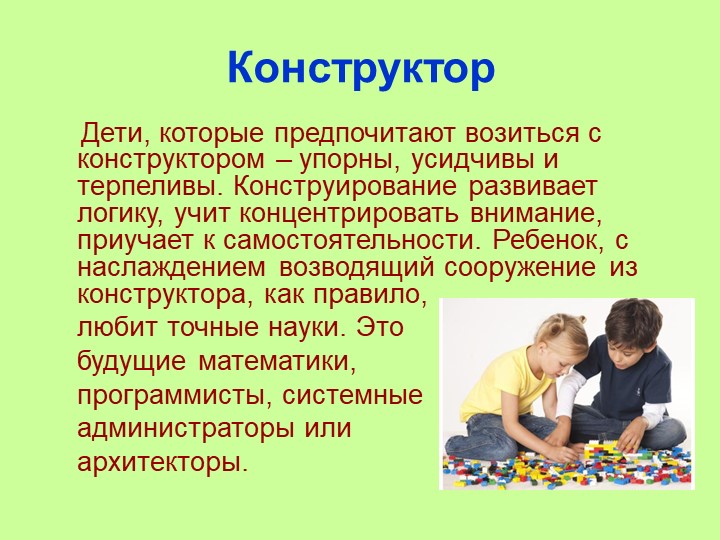 Конструктор

Дети, которые предпочитают возиться с конструктором – упорны, усидчивы и терпеливы. Конструирование развивает логику, учит концентрировать внимание, приучает к самостоятельности. Ребенок, с наслаждением возводящий сооружение из конструктора, как правило, любит точные науки. Это будущие математики, программисты, системные администраторы или архитекторы.